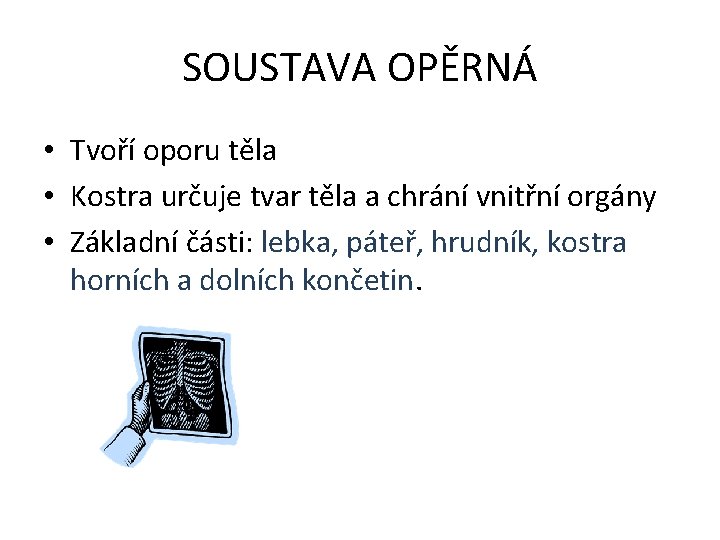 SOUSTAVA OPĚRNÁ

• Tvoří oporu těla
• Kostra určuje tvar těla a chrání vnitřní orgány
• Základní části: lebka, páteř, hrudník, kostra horních a dolních končetin.